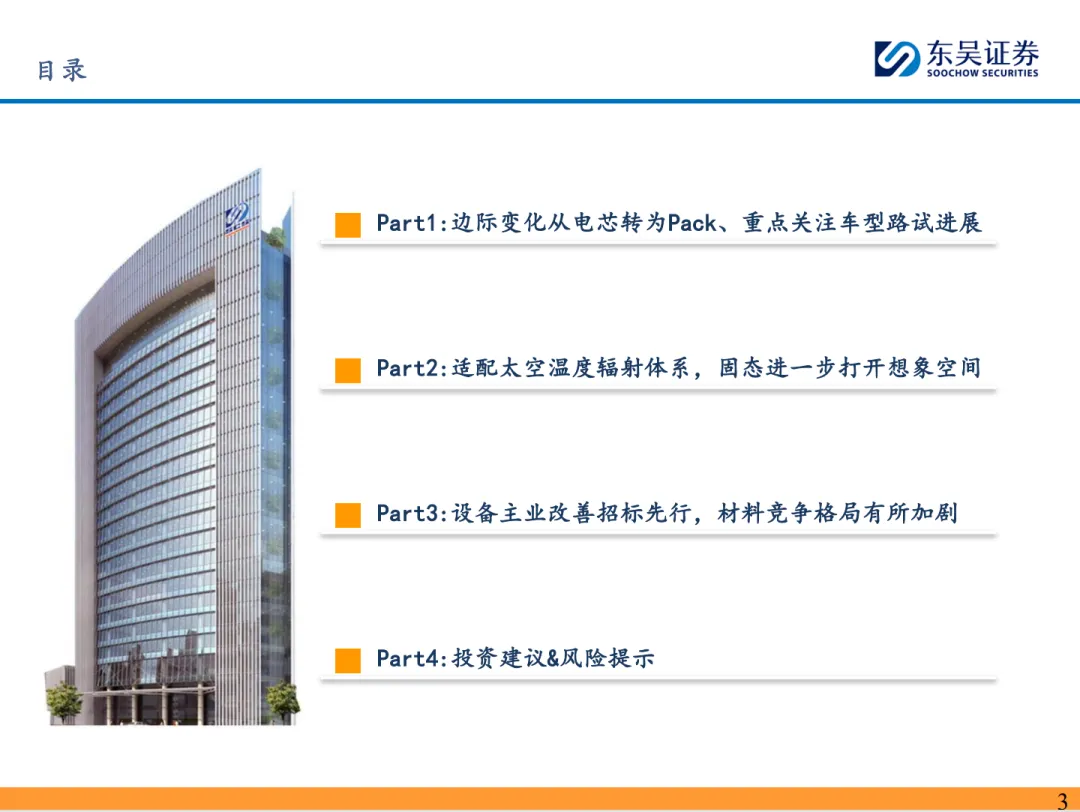 目录

东吴证券
SOOCHOW SECURITIES

Part1:边际变化从电芯转为Pack、重点关注车型路试进展

Part2:适配太空温度辐射体系，固态进一步打开想象空间

Part3:设备主业改善招标先行，材料竞争格局有所加剧

Part4:投资建议&风险提示

3